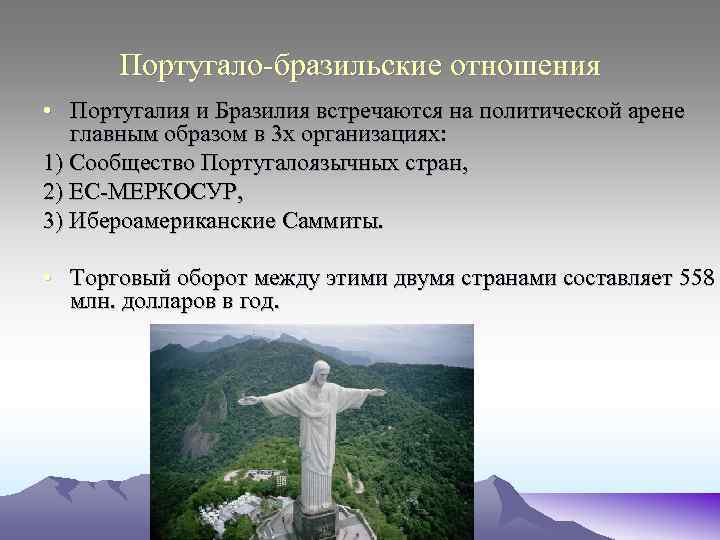 Португало-бразильские отношения

• Португалия и Бразилия встречаются на политической арене главным образом в 3х организациях:

1) Сообщество Португалоязычных стран,

2) ЕС-МЕРКОСУР,

3) Ибероамериканские Саммиты.

• Торговый оборот между этими двумя странами составляет 558 млн. долларов в год.